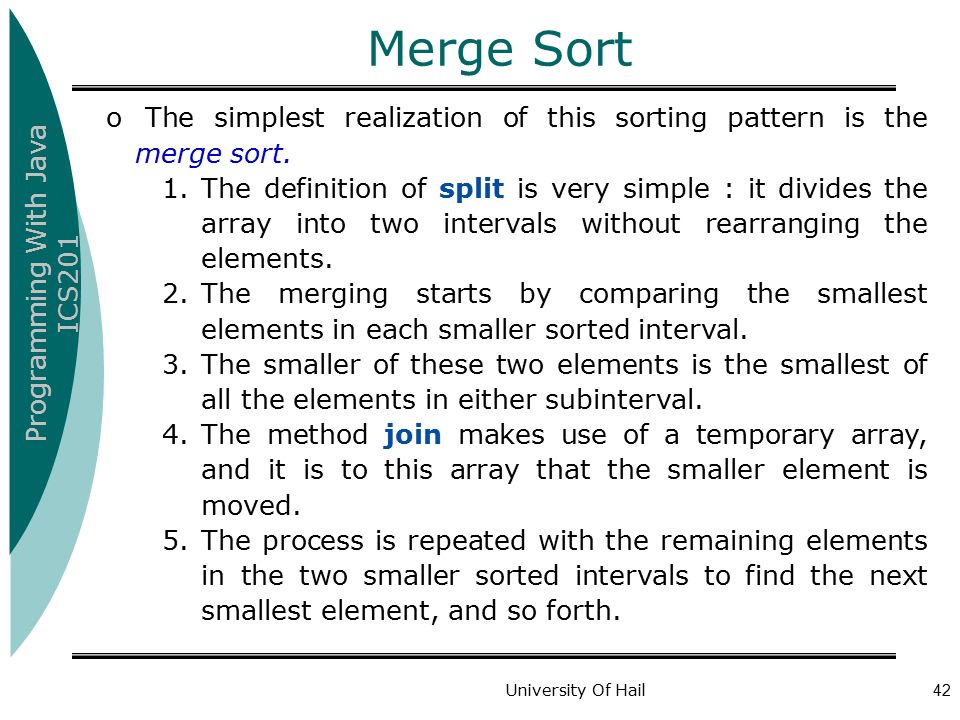 Programming With Java
ICS201

Merge Sort

o The simplest realization of this sorting pattern is the merge sort.

1. The definition of split is very simple : it divides the array into two intervals without rearranging the elements.
2. The merging starts by comparing the smallest elements in each smaller sorted interval.
3. The smaller of these two elements is the smallest of all the elements in either subinterval.
4. The method join makes use of a temporary array, and it is to this array that the smaller element is moved.
5. The process is repeated with the remaining elements in the two smaller sorted intervals to find the next smallest element, and so forth.

University Of Hail

42